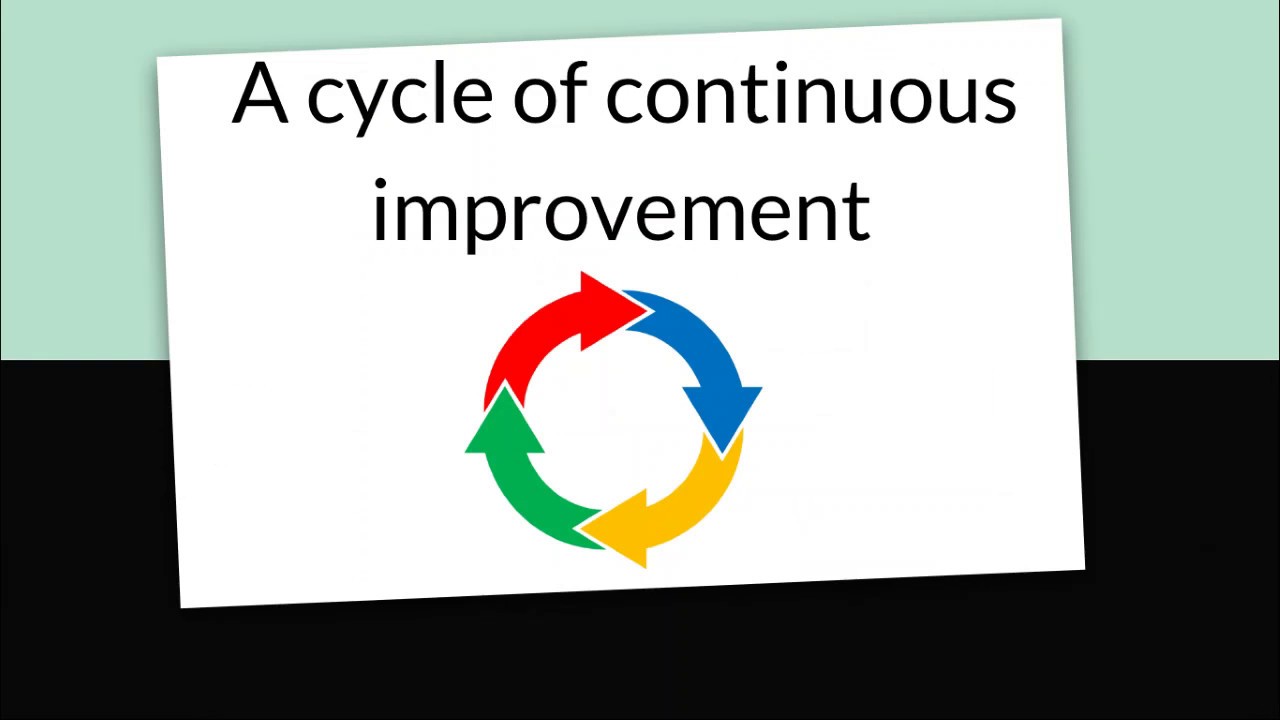 A cycle of continuous improvement